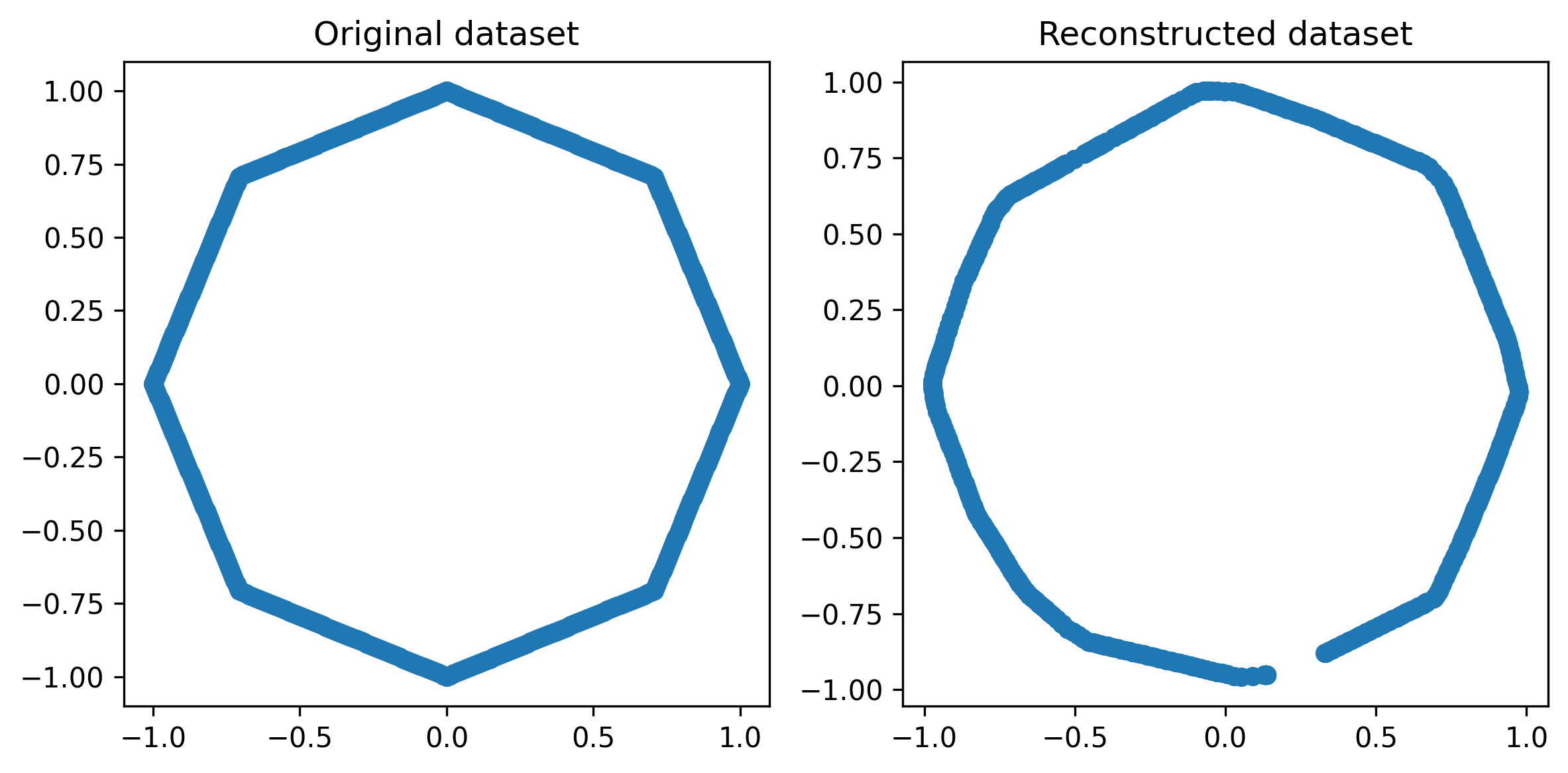 Original dataset

1.00
0.75
0.50
0.25
0.00
−0.25
−0.50
−0.75
−1.00

−1.0 −0.5 0.0 0.5 1.0

Reconstructed dataset

1.00
0.75
0.50
0.25
0.00
−0.25
−0.50
−0.75
−1.00

−1.0 −0.5 0.0 0.5 1.0